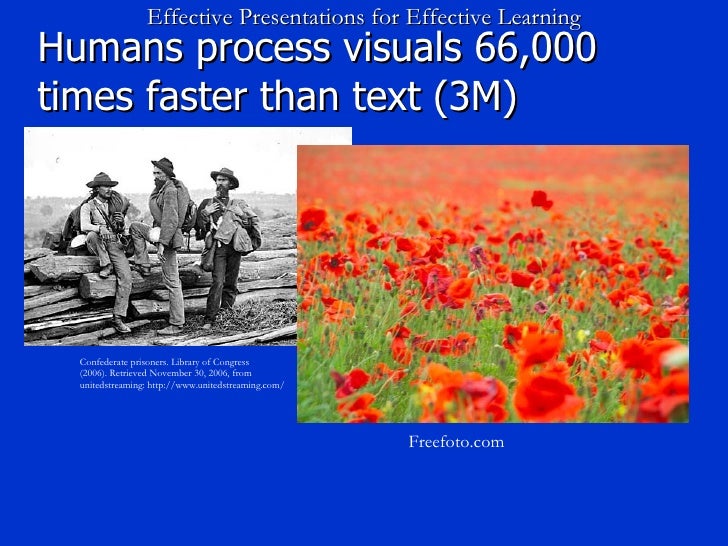 Effective Presentations for Effective Learning

Humans process visuals 66,000 times faster than text (3M)

Confederate prisoners. Library of Congress (2006). Retrieved November 30, 2006, from unitedstreaming: http://www.unitedstreaming.com/

Freefoto.com